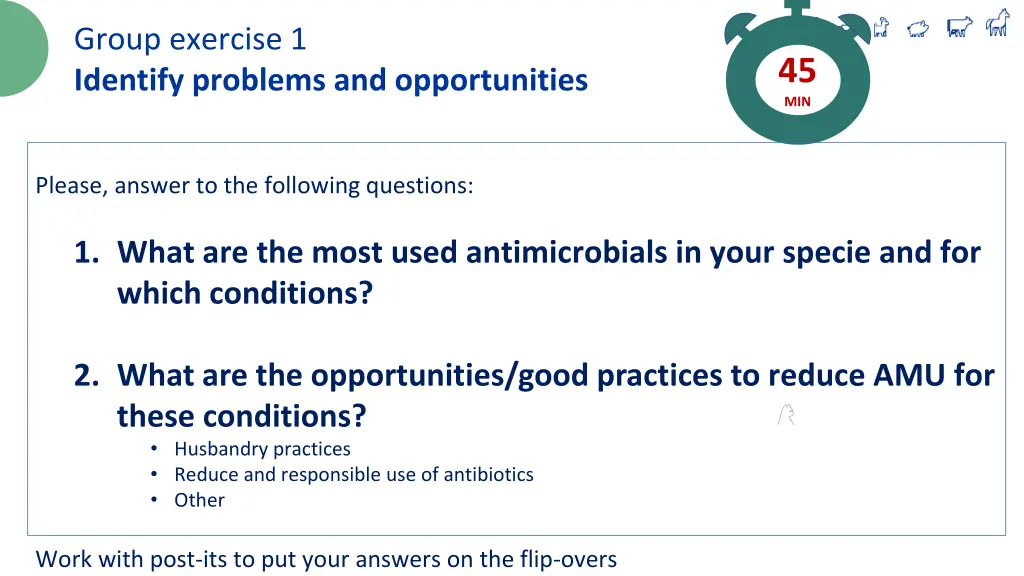 Group exercise 1
Identify problems and opportunities

45
MIN

Please, answer to the following questions:

1. What are the most used antimicrobials in your specie and for which conditions?

2. What are the opportunities/good practices to reduce AMU for these conditions?
• Husbandry practices
• Reduce and responsible use of antibiotics
• Other

Work with post-its to put your answers on the flip-overs